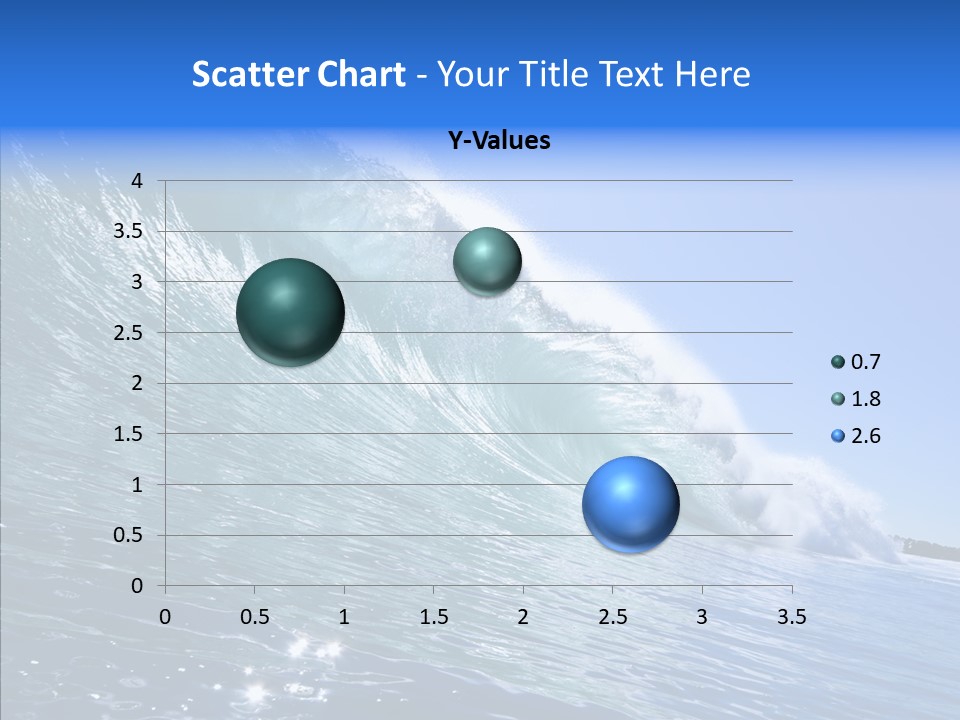 Scatter Chart - Your Title Text Here

Y-Values

4
3.5
3
2.5
2
1.5
1
0.5
0

0 0.5 1 1.5 2 2.5 3 3.5

0.7
1.8
2.6